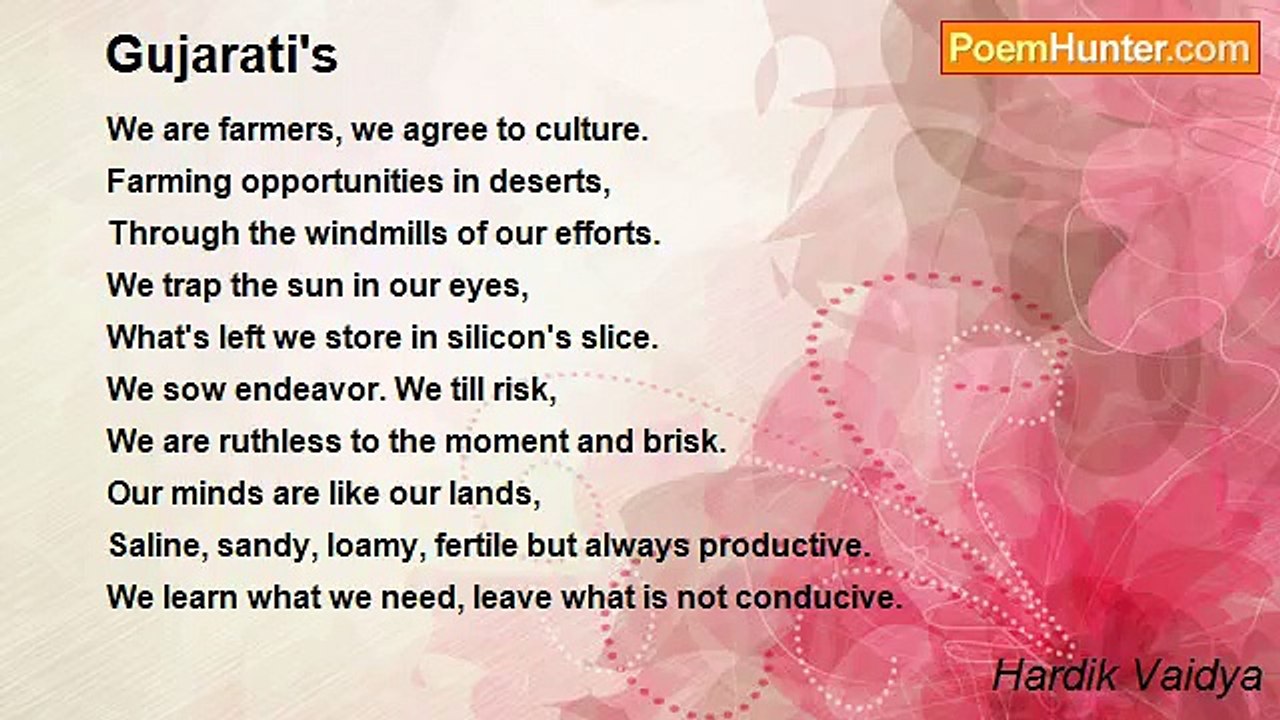 Gujarati's

PoemHunter.com

We are farmers, we agree to culture.
Farming opportunities in deserts,
Through the windmills of our efforts.
We trap the sun in our eyes,
What's left we store in silicon's slice.
We sow endeavor. We till risk,
We are ruthless to the moment and brisk.
Our minds are like our lands,
Saline, sandy, loamy, fertile but always productive.
We learn what we need, leave what is not conducive.

Hardik Vaidya